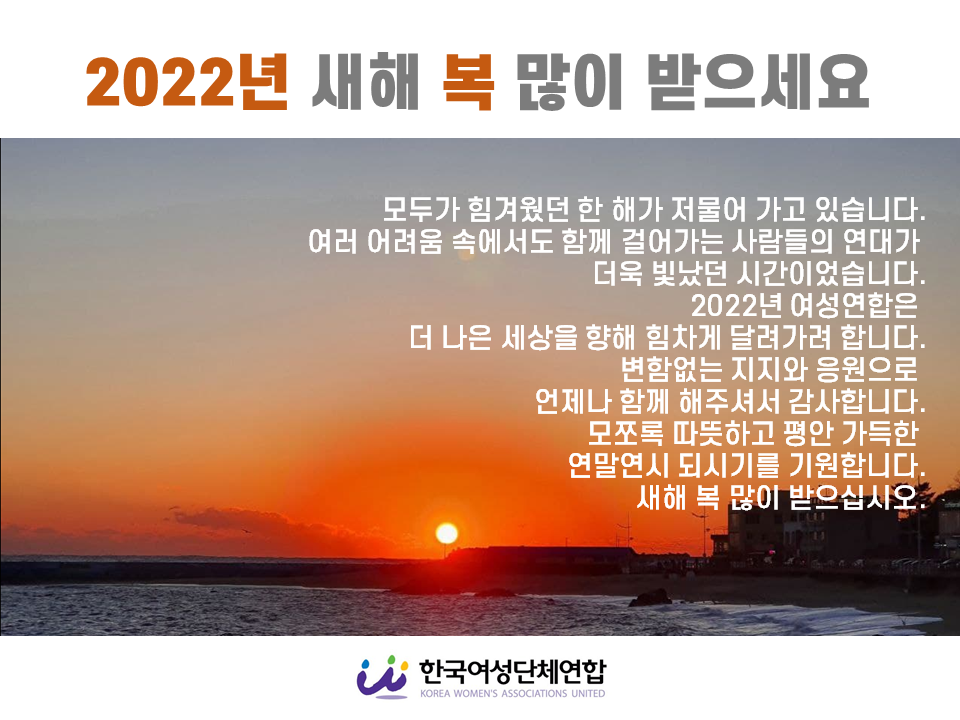 2022년 새해 복 많이 받으세요

모두가 힘겨웠던 한 해가 저물어 가고 있습니다.
여러 어려움 속에서도 함께 걸어가는 사람들의 연대가
더욱 빛났던 시간이었습니다.
2022년 여성연합은
더 나은 세상을 향해 힘차게 달려가려 합니다.
변함없는 지지와 응원으로
언제나 함께 해주셔서 감사합니다.
모쪼록 따뜻하고 평안 가득한
연말연시 되시기를 기원합니다.
새해 복 많이 받으십시오.

한국여성단체연합
KOREA WOMEN'S ASSOCIATIONS UNITED